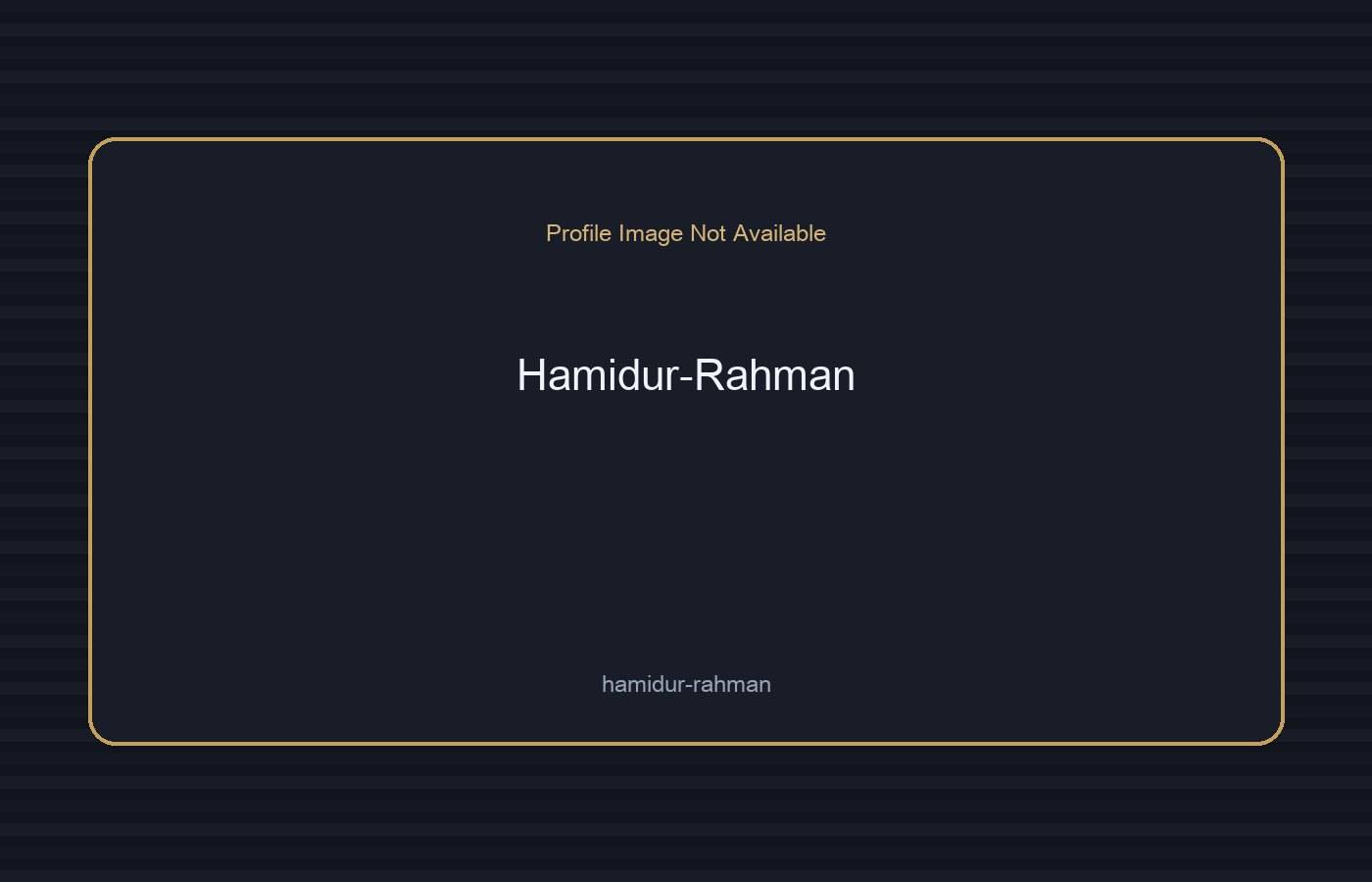 Profile Image Not Available

Hamidur-Rahman

hamidur-rahman